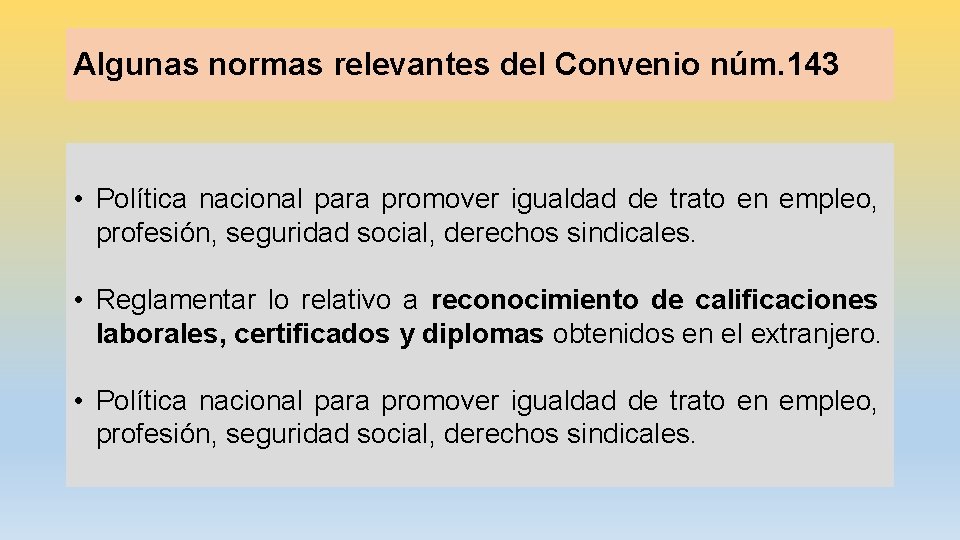 Algunas normas relevantes del Convenio núm.143

• Política nacional para promover igualdad de trato en empleo, profesión, seguridad social, derechos sindicales.

• Reglamentar lo relativo a reconocimiento de calificaciones laborales, certificados y diplomas obtenidos en el extranjero.

• Política nacional para promover igualdad de trato en empleo, profesión, seguridad social, derechos sindicales.